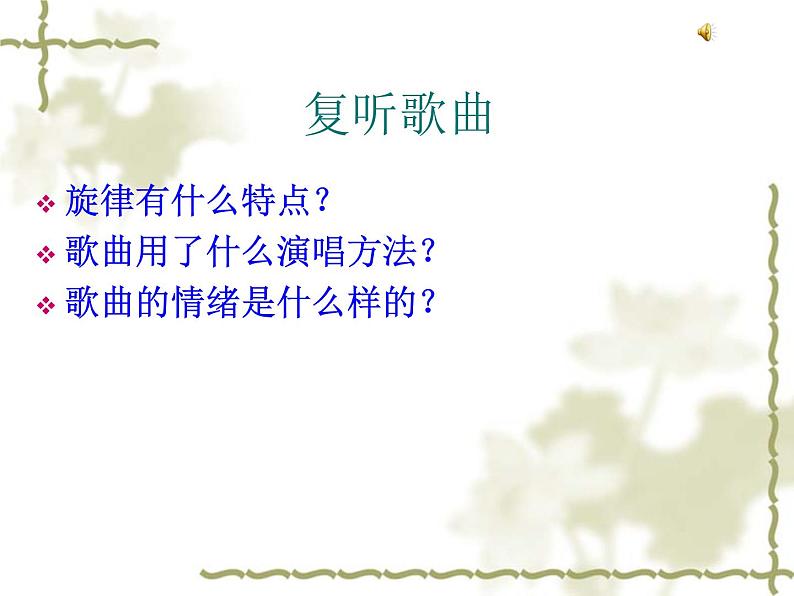 复听歌曲

❖ 旋律有什么特点？
❖ 歌曲用了什么演唱方法？
❖ 歌曲的情绪是什么样的？